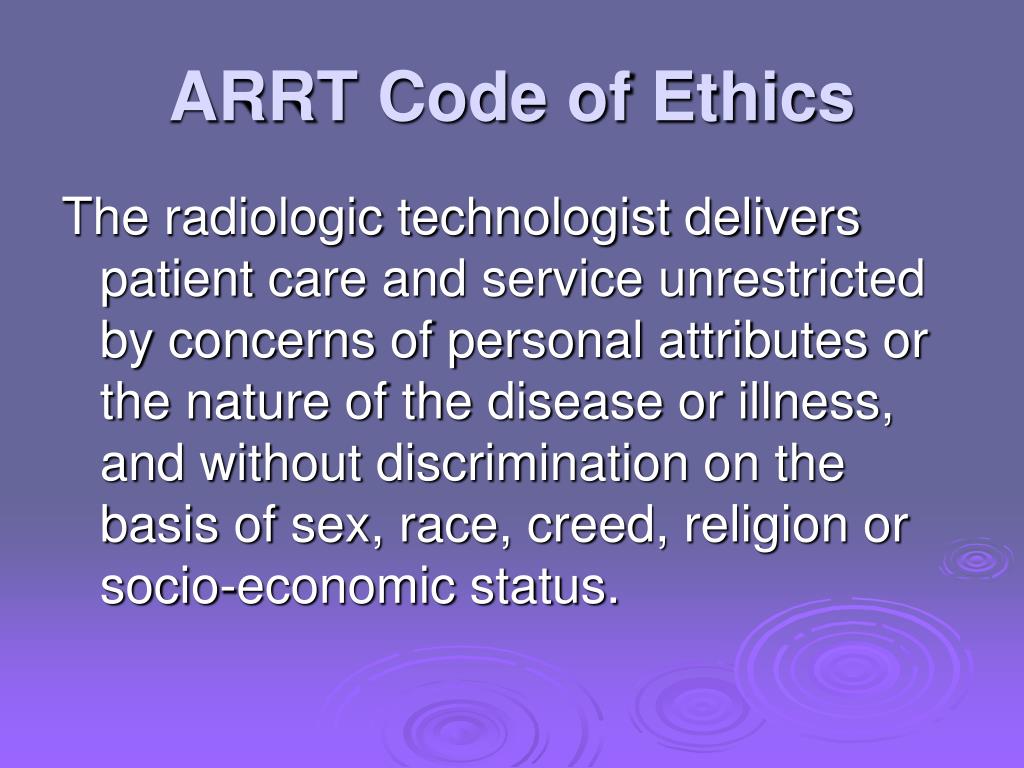 ARRT Code of Ethics

The radiologic technologist delivers patient care and service unrestricted by concerns of personal attributes or the nature of the disease or illness, and without discrimination on the basis of sex, race, creed, religion or socio-economic status.